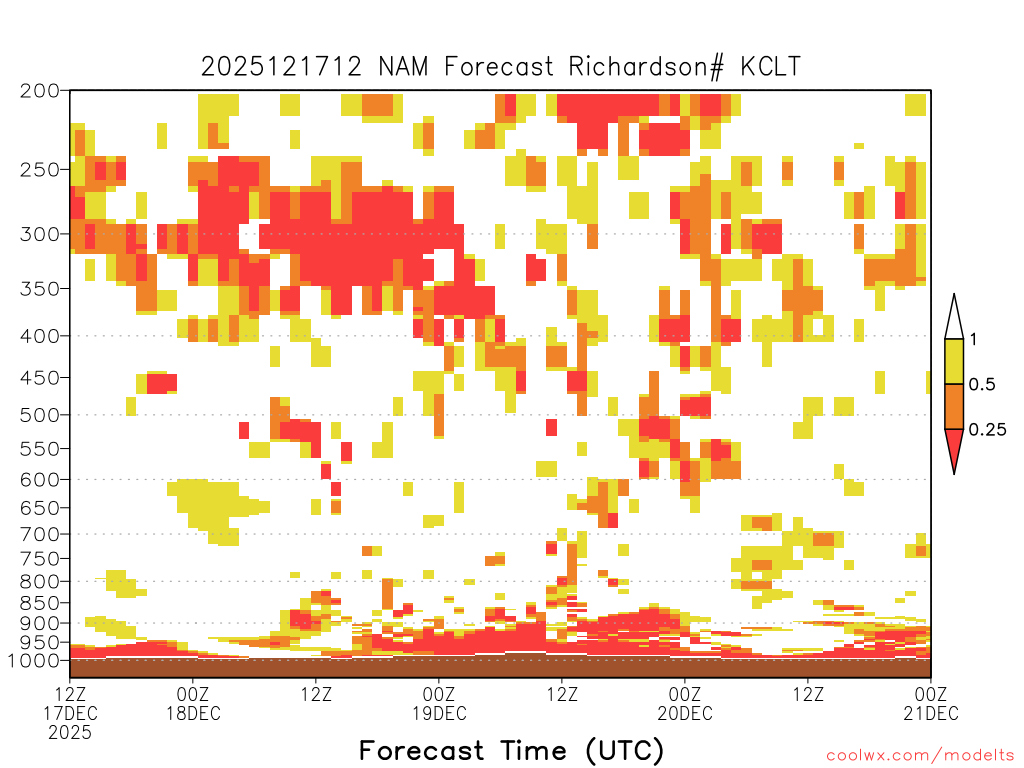 2025121712 NAM Forecast Richardson# KCLT

200
250
300
350
400
450
500
550
600
650
700
750
800
850
900
950
1000

1
0.5
0.25

12Z
17DEC
2025

00Z
18DEC

12Z

00Z
19DEC

12Z

00Z
20DEC

12Z

00Z
21DEC

Forecast Time (UTC)

coolwx.com/modelts